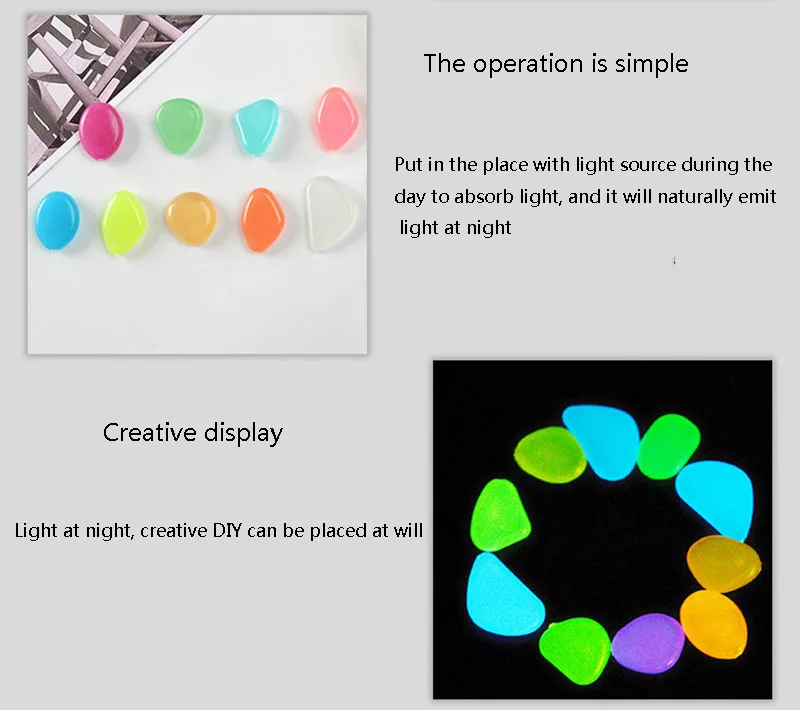 The operation is simple

Put in the place with light source during the day to absorb light, and it will naturally emit light at night

Creative display

Light at night, creative DIY can be placed at will